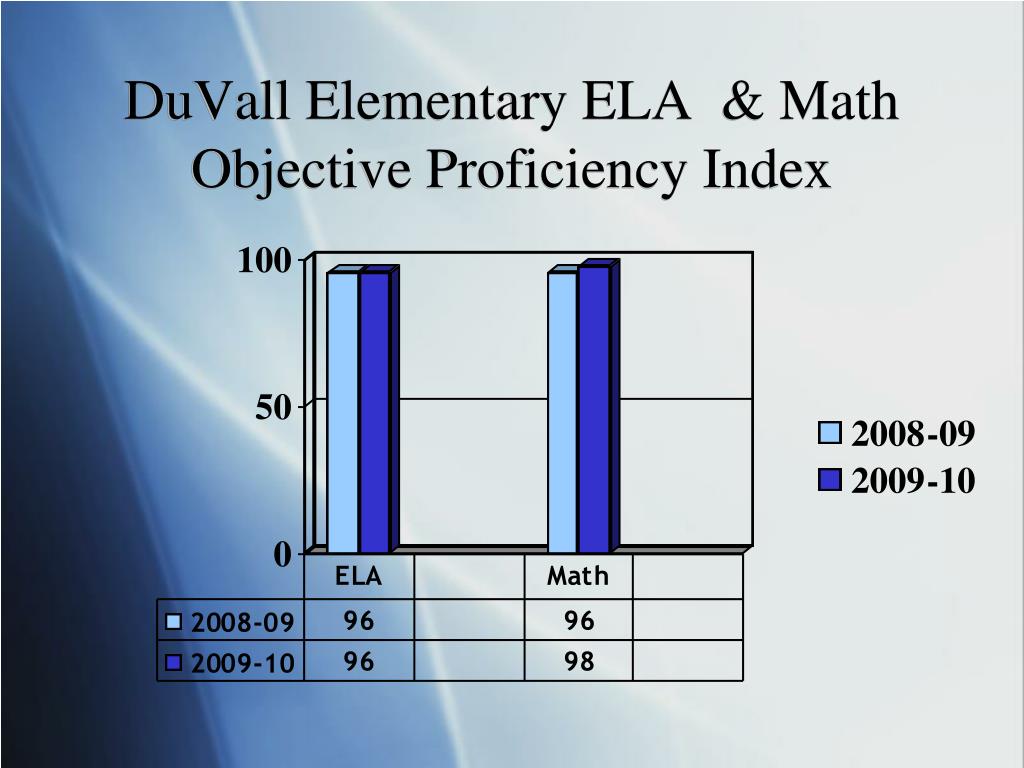 DuVall Elementary ELA & Math Objective Proficiency Index

100
50
0

2008-09
2009-10

|  | ELA |  | Math |  |
|---|---|---|---|---|
| 2008-09 | 96 |  | 96 |  |
| 2009-10 | 96 |  | 98 |  |